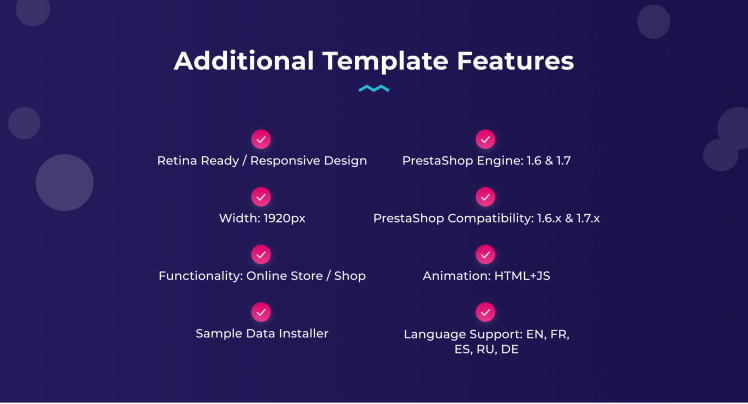 Additional Template Features

Retina Ready / Responsive Design

Width: 1920px

Functionality: Online Store / Shop

Sample Data Installer

PrestaShop Engine: 1.6 & 1.7

PrestaShop Compatibility: 1.6.x & 1.7.x

Animation: HTML+JS

Language Support: EN, FR, ES, RU, DE